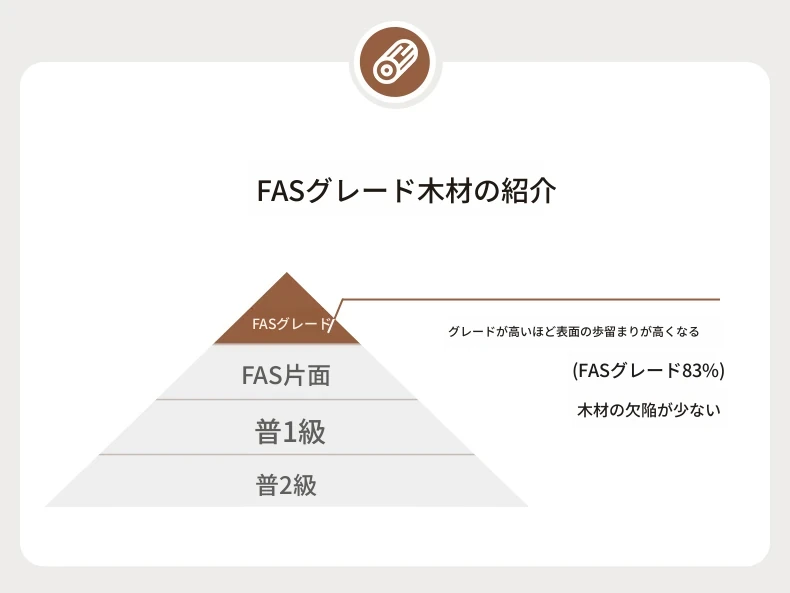 FASグレード木材の紹介

FASグレード

FAS片面

普1級

普2級

グレードが高いほど表面の歩留まりが高くなる

(FASグレード83%)

木材の欠陥が少ない